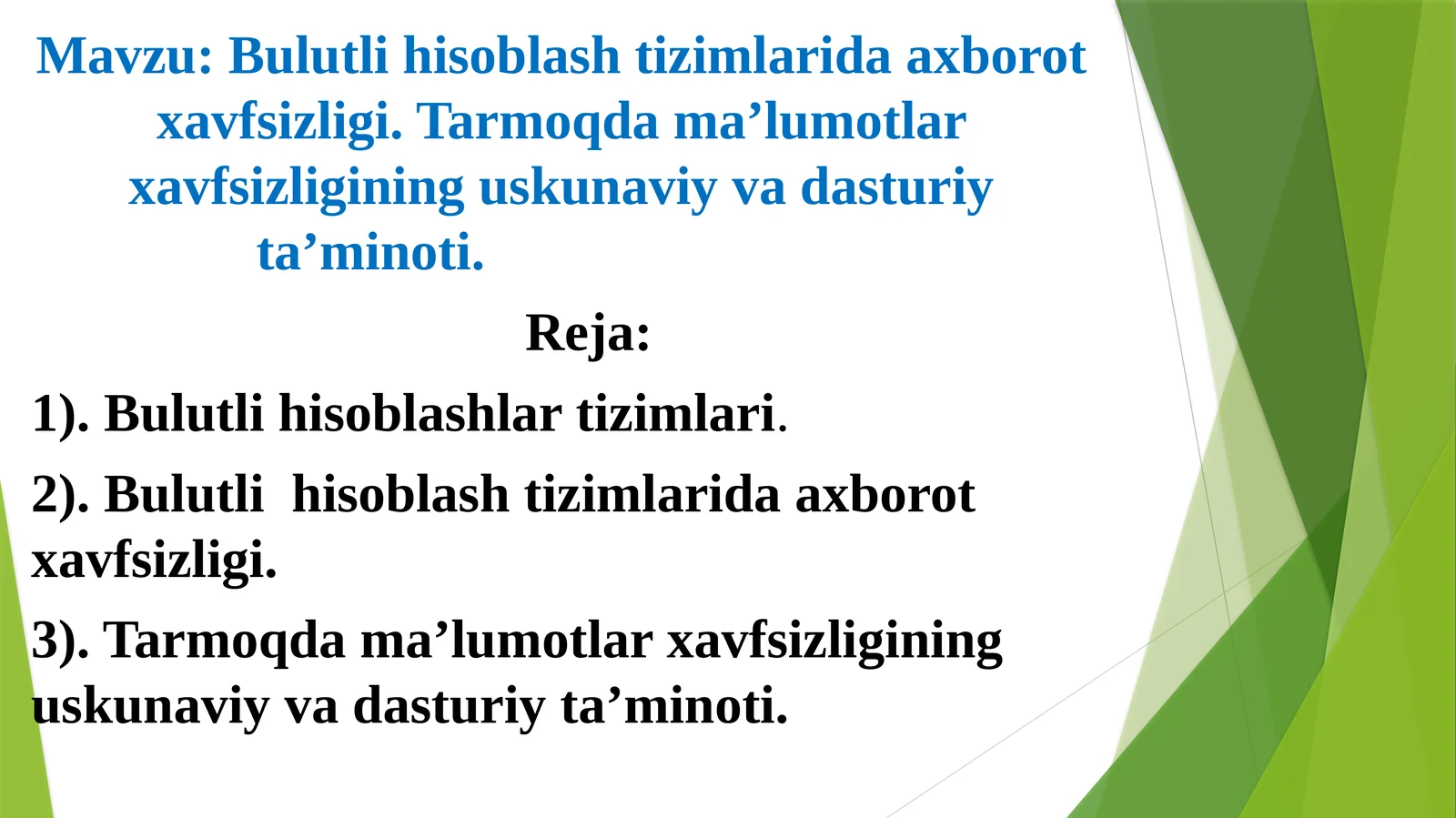 Mavzu: Bulutli hisoblash tizimlarida axborot xavfsizligi. Tarmoqda ma’lumotlar xavfsizligining uskunaviy va dasturiy ta’minoti.

Reja:

1). Bulutli hisoblashlar tizimlari.

2). Bulutli hisoblash tizimlarida axborot xavfsizligi.

3). Tarmoqda ma’lumotlar xavfsizligining uskunaviy va dasturiy ta’minoti.